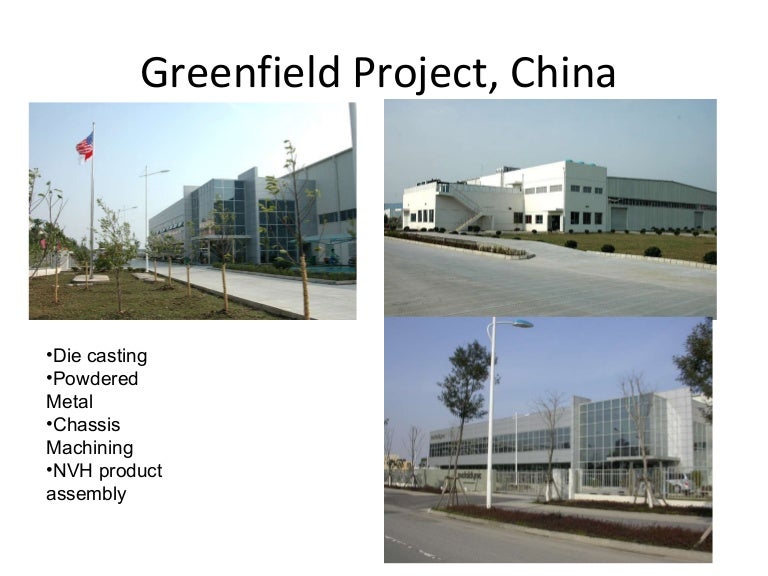 Greenfield Project, China

•Die casting
•Powdered Metal
•Chassis Machining
•NVH product assembly